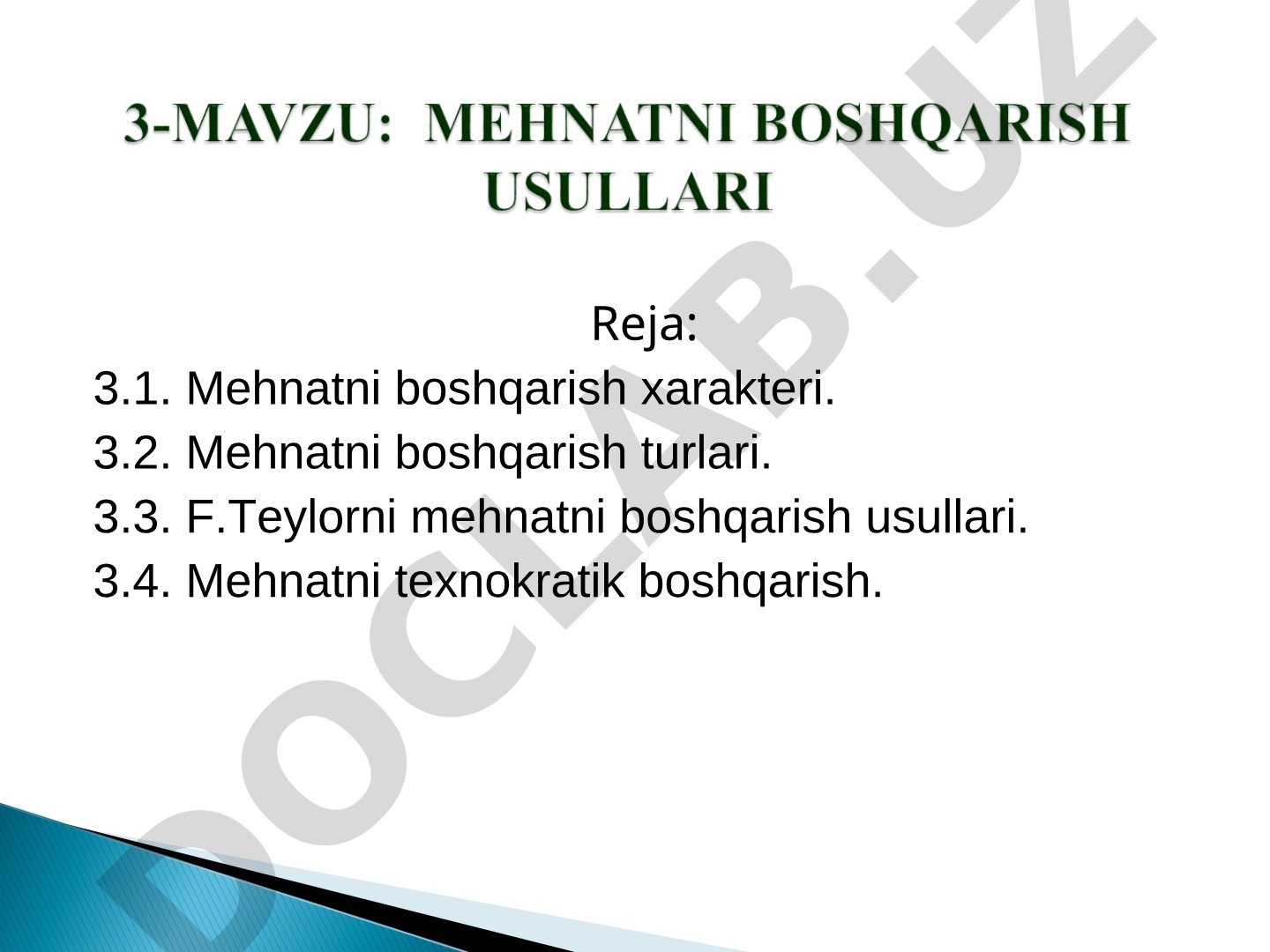 3-MAVZU: MEHNATNI BOSHQARISH USULLARI

Reja:

3.1. Mehnatni boshqarish xarakteri.

3.2. Mehnatni boshqarish turlari.

3.3. F.Teylorni mehnatni boshqarish usullari.

3.4. Mehnatni texnokratik boshqarish.

DOCLAB.UZ